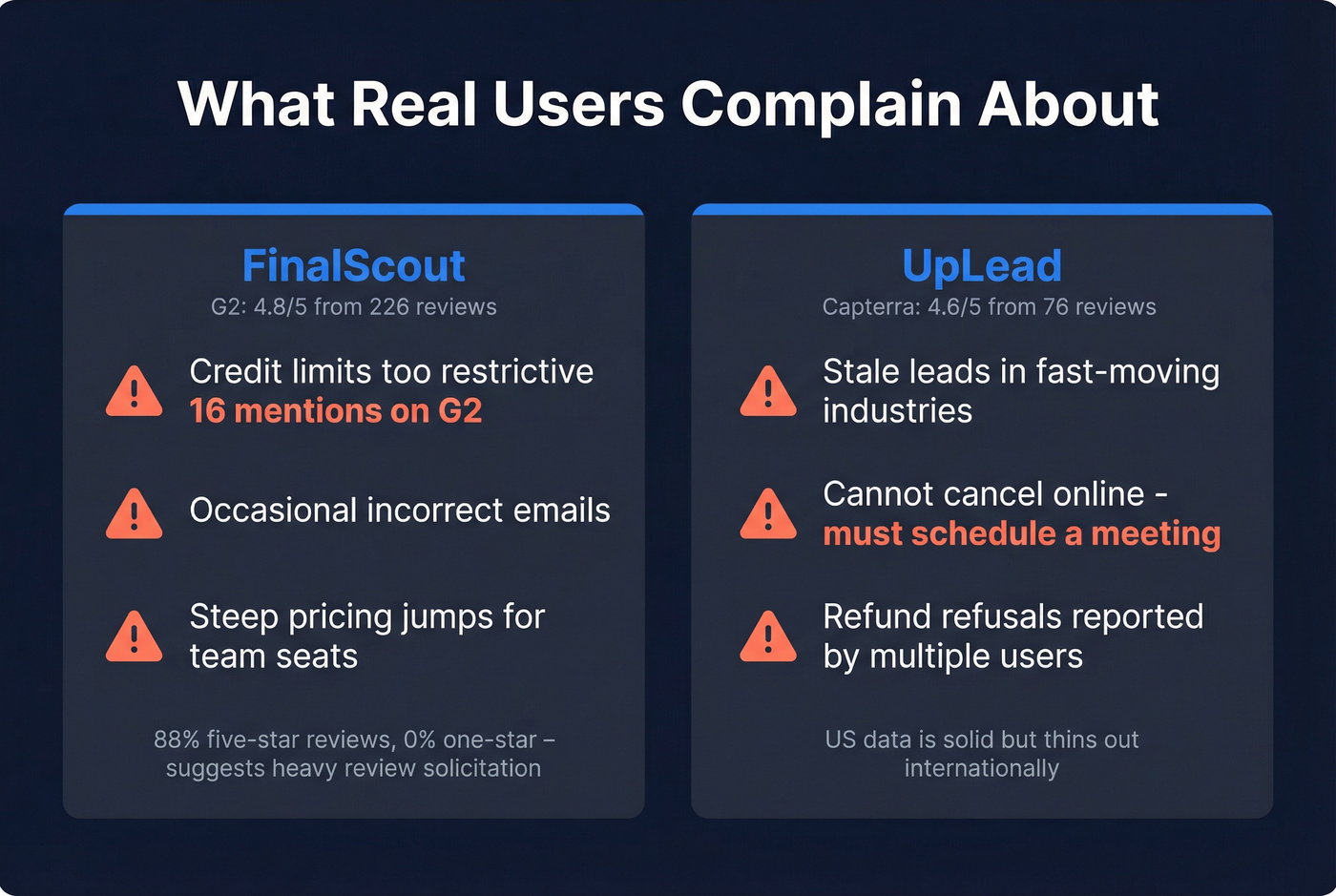 What Real Users Complain About

FinalScout
G2: 4.8/5 from 226 reviews

Credit limits too restrictive
16 mentions on G2

Occasional incorrect emails

Steep pricing jumps for team seats

88% five-star reviews, 0% one-star – suggests heavy review solicitation

UpLead
Capterra: 4.6/5 from 76 reviews

Stale leads in fast-moving industries

Cannot cancel online - must schedule a meeting

Refund refusals reported by multiple users

US data is solid but thins out internationally